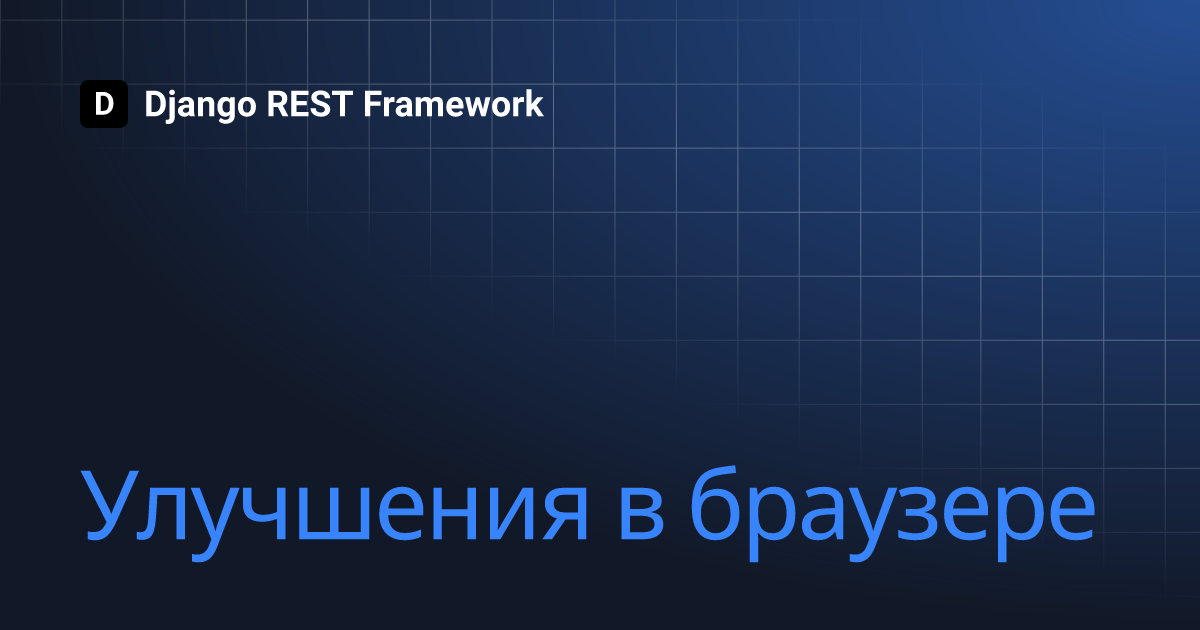 D Django REST Framework

Улучшения в браузере